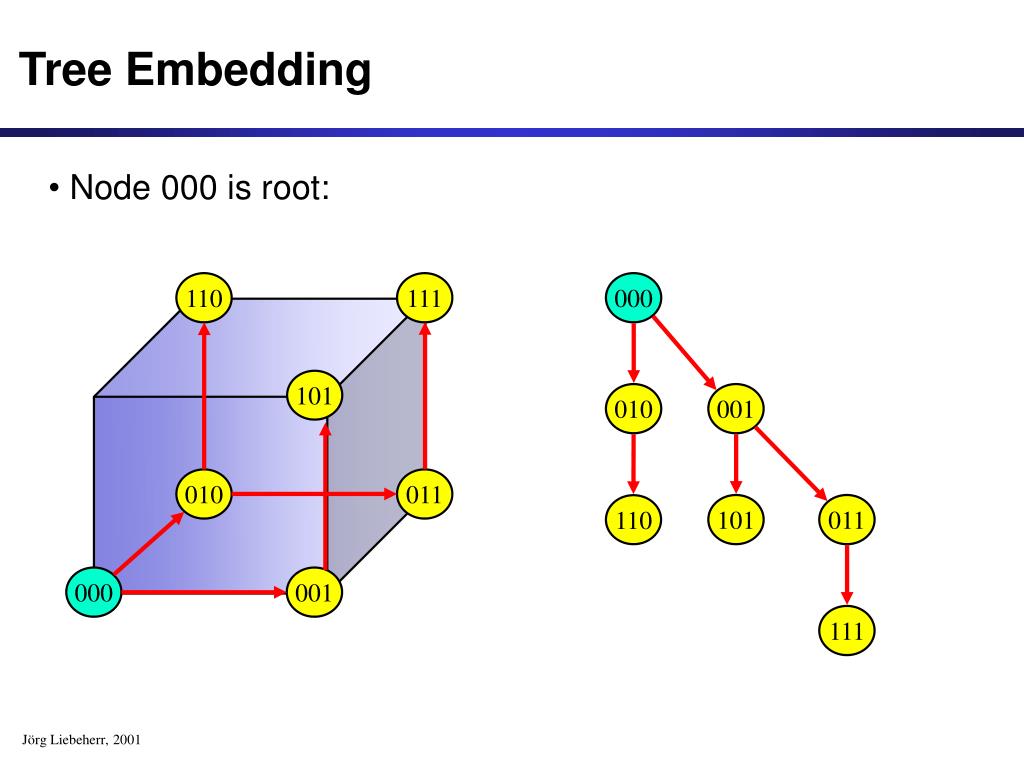 Tree Embedding

• Node 000 is root:

110
111
101
010
011
000
001

000
010
001
110
101
011
111

Jörg Liebeherr, 2001